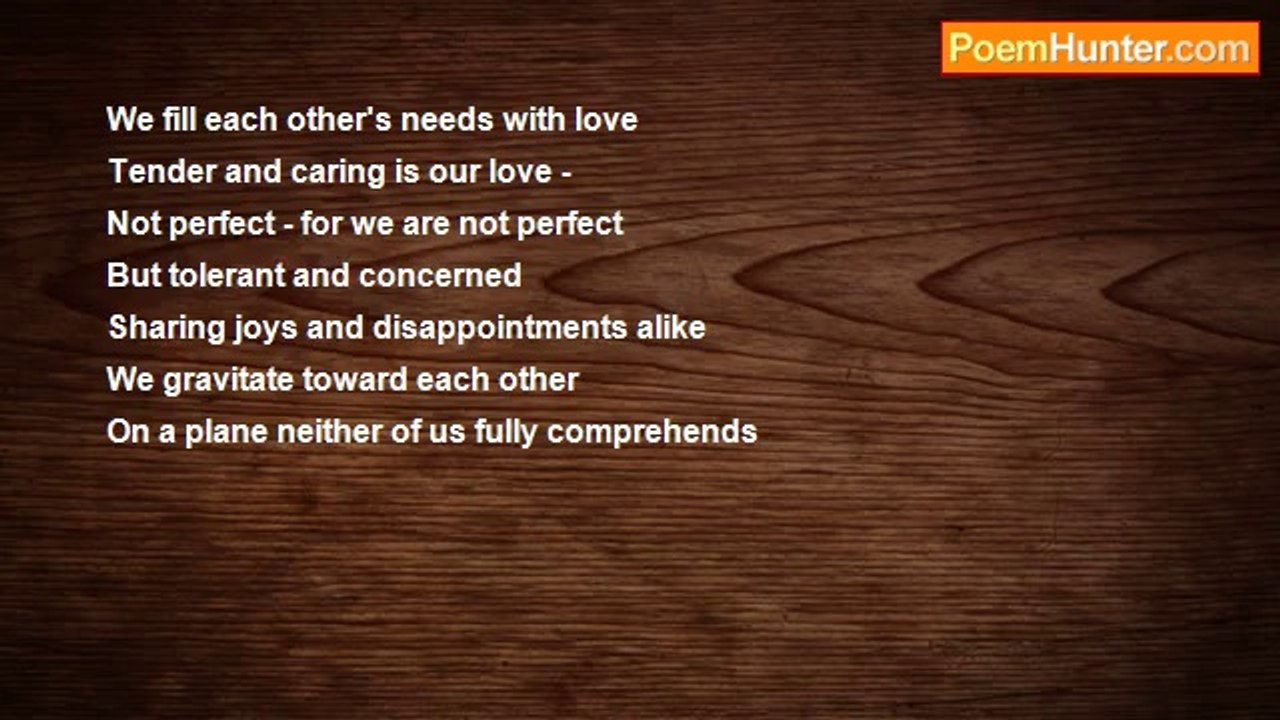 PoemHunter.com

We fill each other's needs with love
Tender and caring is our love -
Not perfect - for we are not perfect
But tolerant and concerned
Sharing joys and disappointments alike
We gravitate toward each other
On a plane neither of us fully comprehends